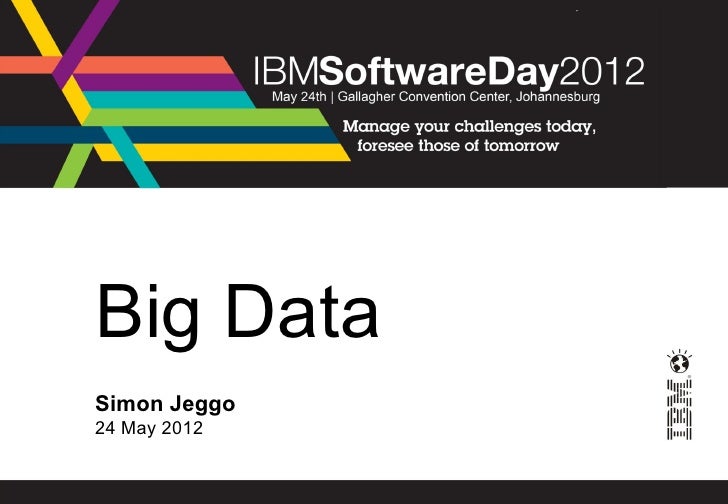 IBMSoftwareDay2012
May 24th | Gallagher Convention Center, Johannesburg
Manage your challenges today, foresee those of tomorrow

Big Data

Simon Jeggo
24 May 2012

IBM